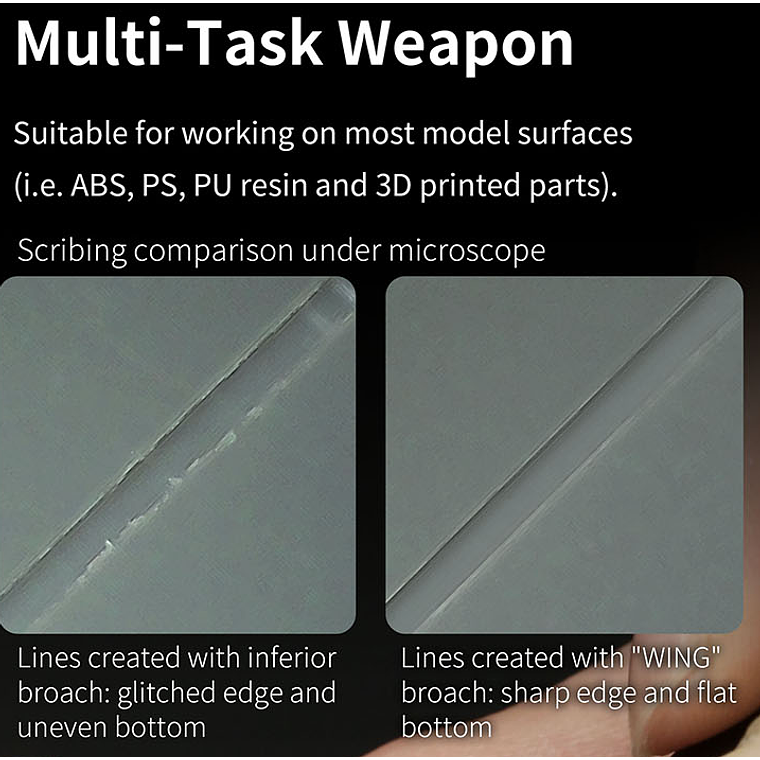 Multi-Task Weapon

Suitable for working on most model surfaces (i.e. ABS, PS, PU resin and 3D printed parts).

Scribing comparison under microscope

Lines created with inferior broach: glitched edge and uneven bottom

Lines created with "WING" broach: sharp edge and flat bottom